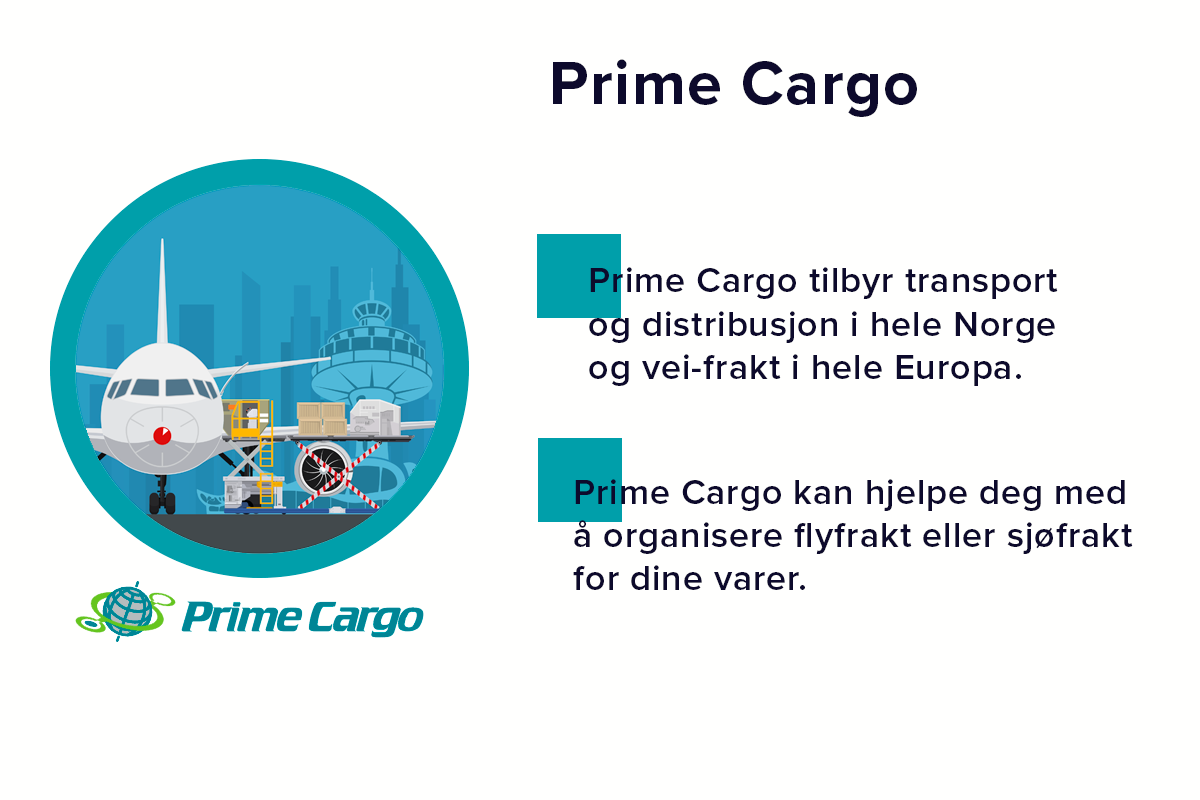 Prime Cargo

Prime Cargo tilbyr transport og distribusjon i hele Norge og vei-frakt i hele Europa.

Prime Cargo kan hjelpe deg med å organisere flyfrakt eller sjøfrakt for dine varer.

Prime Cargo